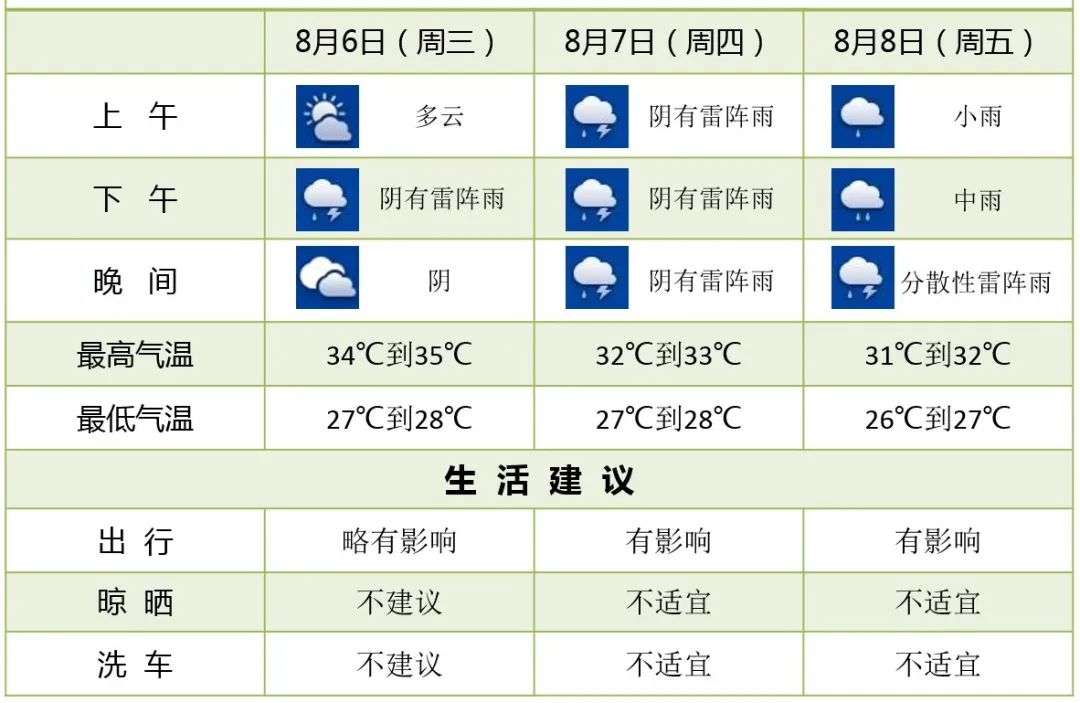 | | 8月6日（周三） | 8月7日（周四） | 8月8日（周五） |
|---|---|---|---|
| 上 午 | 多云 | 阴有雷阵雨 | 小雨 |
| 下 午 | 阴有雷阵雨 | 阴有雷阵雨 | 中雨 |
| 晚 间 | 阴 | 阴有雷阵雨 | 分散性雷阵雨 |
| 最高气温 | 34℃到35℃ | 32℃到33℃ | 31℃到32℃ |
| 最低气温 | 27℃到28℃ | 27℃到28℃ | 26℃到27℃ |
| 生 活 建 议 | | | |
| 出 行 | 略有影响 | 有影响 | 有影响 |
| 晾 晒 | 不建议 | 不适宜 | 不适宜 |
| 洗 车 | 不建议 | 不适宜 | 不适宜 |